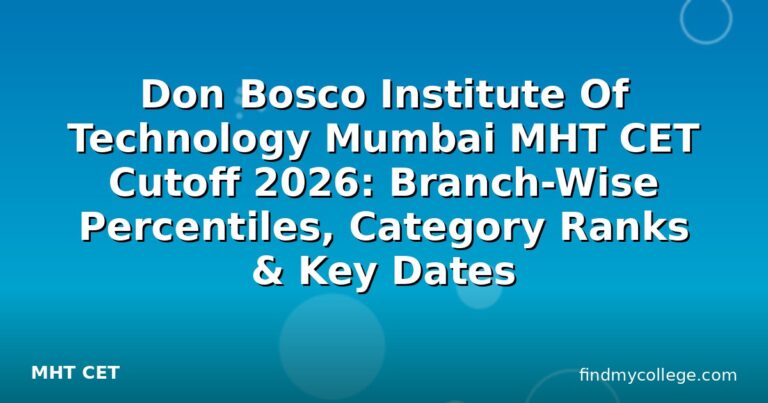 Don Bosco Institute Of Technology Mumbai MHT CET Cutoff 2026: Branch-Wise Percentiles, Category Ranks & Key Dates

MHT CET

findmycollege.com